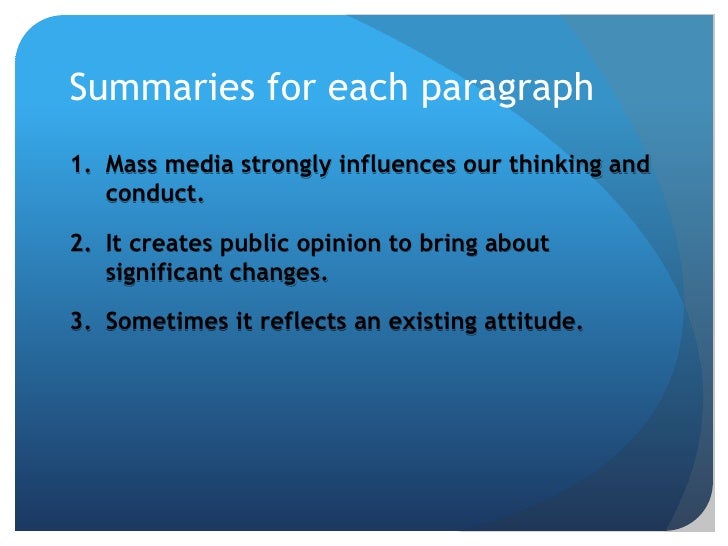 Summaries for each paragraph

1. Mass media strongly influences our thinking and conduct.

2. It creates public opinion to bring about significant changes.

3. Sometimes it reflects an existing attitude.